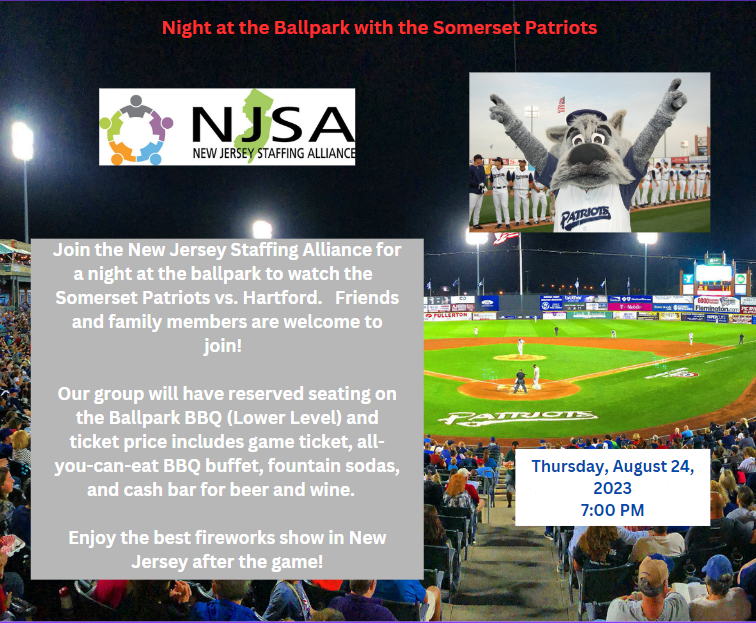 Night at the Ballpark with the Somerset Patriots

NJSA
NEW JERSEY STAFFING ALLIANCE

PATRIOTS

Join the New Jersey Staffing Alliance for a night at the ballpark to watch the Somerset Patriots vs. Hartford. Friends and family members are welcome to join!

Our group will have reserved seating on the Ballpark BBQ (Lower Level) and ticket price includes game ticket, all-you-can-eat BBQ buffet, fountain sodas, and cash bar for beer and wine.

Enjoy the best fireworks show in New Jersey after the game!

FULLERTON

PATRIOTS

Thursday, August 24, 2023
7:00 PM